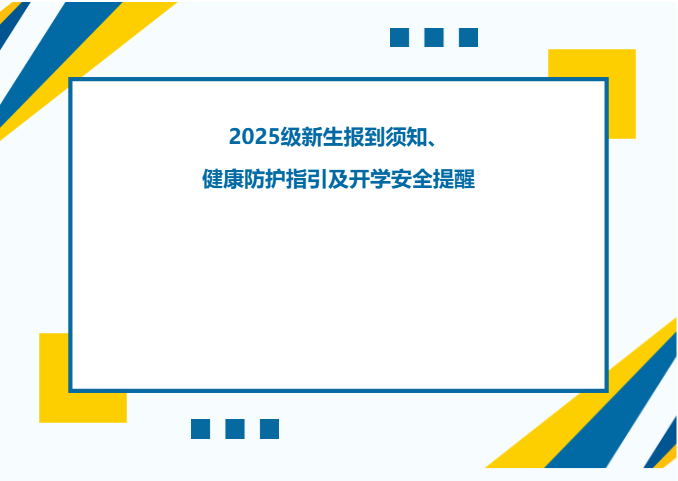 2025级新生报到须知、
健康防护指引及开学安全提醒